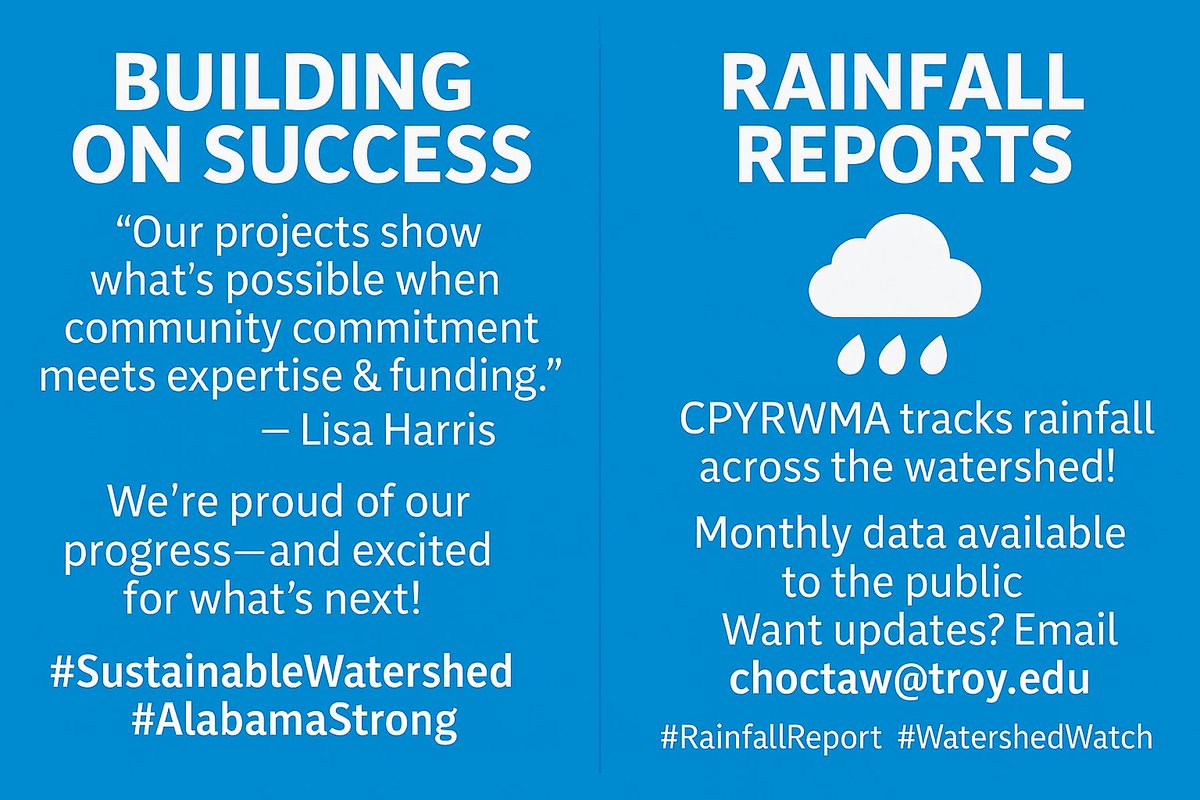 BUILDING ON SUCCESS

“Our projects show what’s possible when community commitment meets expertise & funding.”
— Lisa Harris

We’re proud of our progress—and excited for what’s next!

#SustainableWatershed
#AlabamaStrong

RAINFALL REPORTS

CPYRWMA tracks rainfall across the watershed!

Monthly data available to the public
Want updates? Email
choctaw@troy.edu

#RainfallReport #WatershedWatch